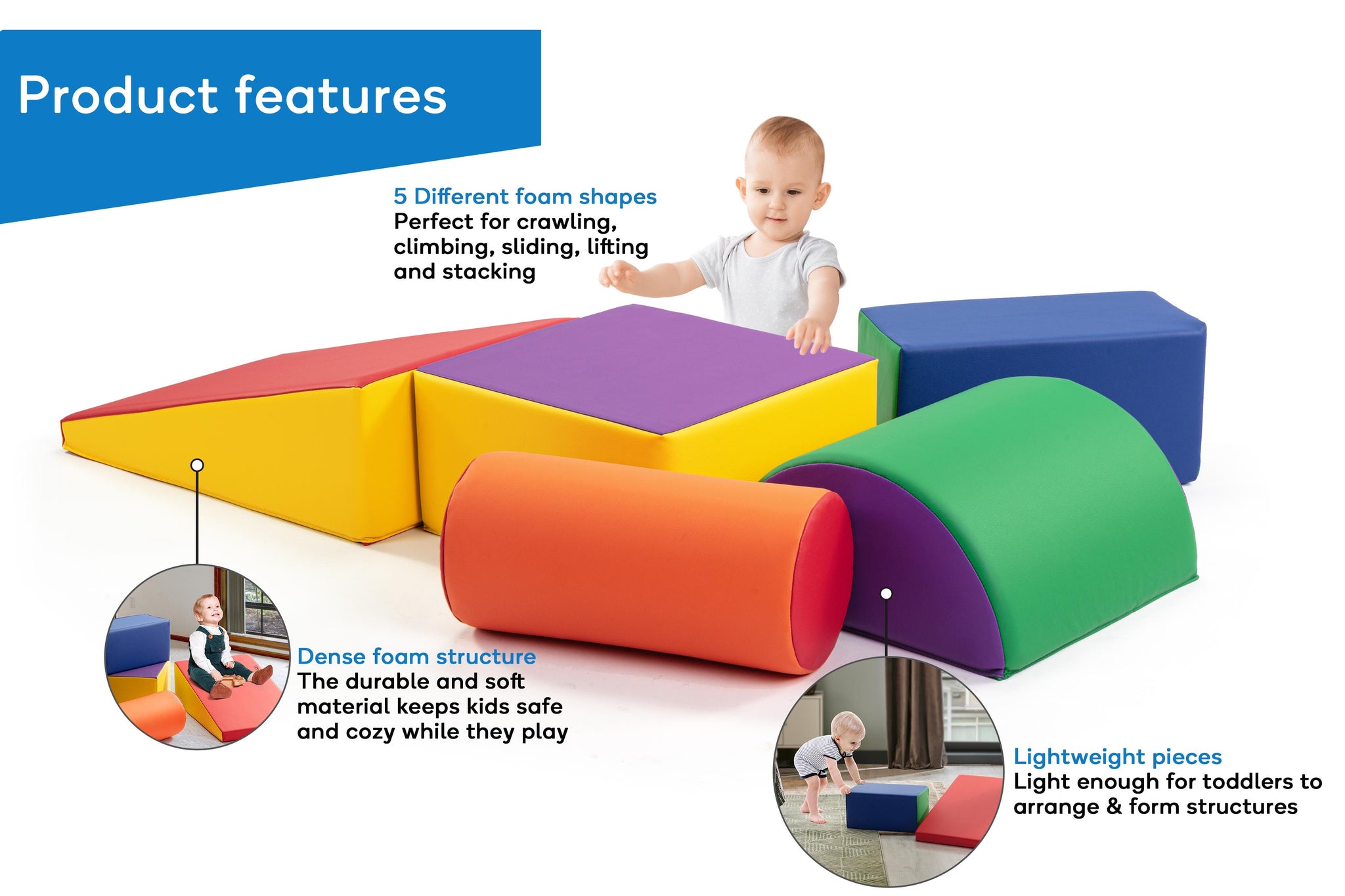 Product features

5 Different foam shapes
Perfect for crawling, climbing, sliding, lifting and stacking

Dense foam structure
The durable and soft material keeps kids safe and cozy while they play

Lightweight pieces
Light enough for toddlers to arrange & form structures